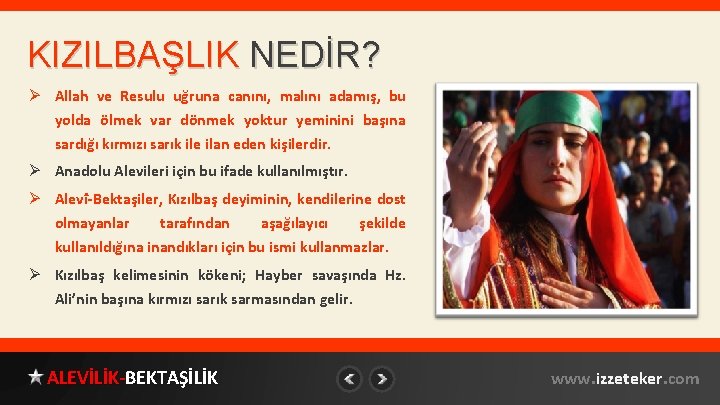 KIZILBAŞLIK NEDİR?

➢ Allah ve Resulu uğruna canını, malını adamış, bu yolda ölmek var dönmek yoktur yeminini başına sardığı kırmızı sarık ile ilan eden kişilerdir.

➢ Anadolu Alevileri için bu ifade kullanılmıştır.

➢ Alevî-Bektaşiler, Kızılbaş deyiminin, kendilerine dost olmayanlar tarafından aşağılayıcı şekilde kullanıldığına inandıkları için bu ismi kullanmazlar.

➢ Kızılbaş kelimesinin kökeni; Hayber savaşında Hz. Ali'nin başına kırmızı sarık sarmasından gelir.

★ ALEVİLİK-BEKTAŞİLİK

www.izzeteker.com